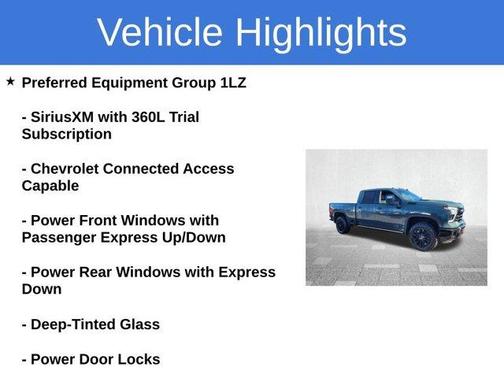 Vehicle Highlights

★ Preferred Equipment Group 1LZ

- SiriusXM with 360L Trial Subscription

- Chevrolet Connected Access Capable

- Power Front Windows with Passenger Express Up/Down

- Power Rear Windows with Express Down

- Deep-Tinted Glass

- Power Door Locks